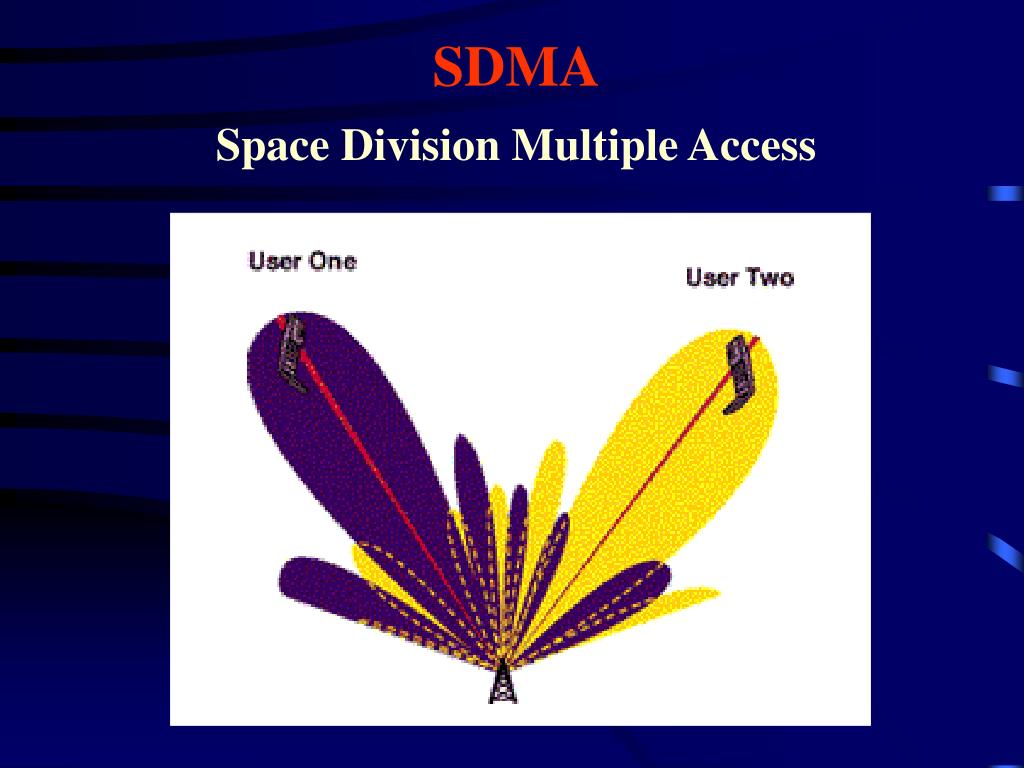 SDMA

Space Division Multiple Access

User One

User Two